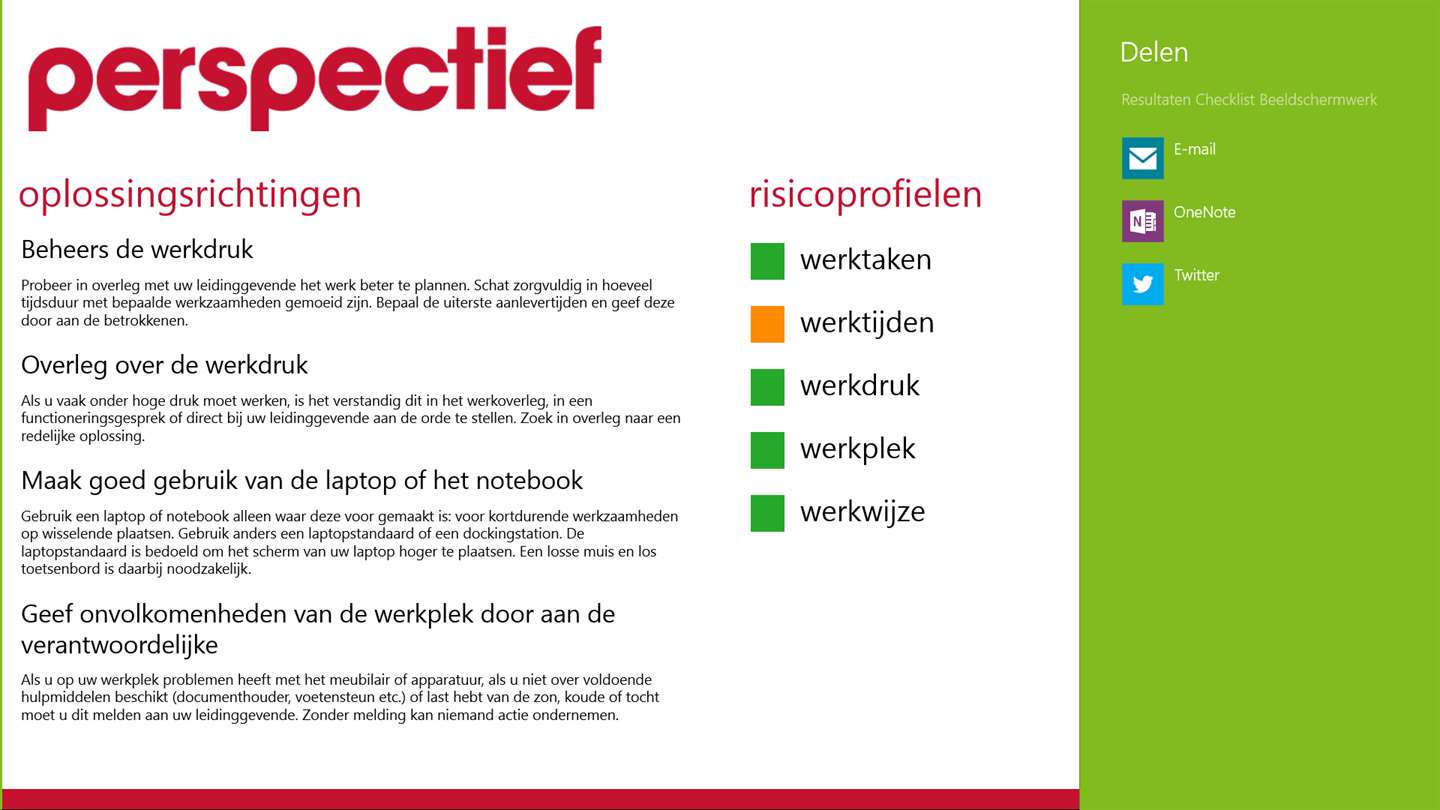 perspectief

oplossingsrichtingen

Beheers de werkdruk

Probeer in overleg met uw leidinggevende het werk beter te plannen. Schat zorgvuldig in hoeveel tijdsduur met bepaalde werkzaamheden gemoeid zijn. Bepaal de uiterste aanlevertijden en geef deze door aan de betrokkenen.

Overleg over de werkdruk

Als u vaak onder hoge druk moet werken, is het verstandig dit in het werkoverleg, in een functioneringsgesprek of direct bij uw leidinggevende aan de orde te stellen. Zoek in overleg naar een redelijke oplossing.

Maak goed gebruik van de laptop of het notebook

Gebruik een laptop of notebook alleen waar deze voor gemaakt is: voor kortdurende werkzaamheden op wisselende plaatsen. Gebruik anders een laptopstandaard of een dockingstation. De laptopstandaard is bedoeld om het scherm van uw laptop hoger te plaatsen. Een losse muis en los toetsenbord is daarbij noodzakelijk.

Geef onvolkomenheden van de werkplek door aan de verantwoordelijke

Als u op uw werkplek problemen heeft met het meubilair of apparatuur, als u niet over voldoende hulpmiddelen beschikt (documenthouder, voetensteun etc.) of last hebt van de zon, koude of tocht moet u dit melden aan uw leidinggevende. Zonder melding kan niemand actie ondernemen.

risicoprofielen

werktaken

werktijden

werkdruk

werkplek

werkwijze

Delen

Resultaten Checklist Beeldschermwerk

E-mail

OneNote

Twitter